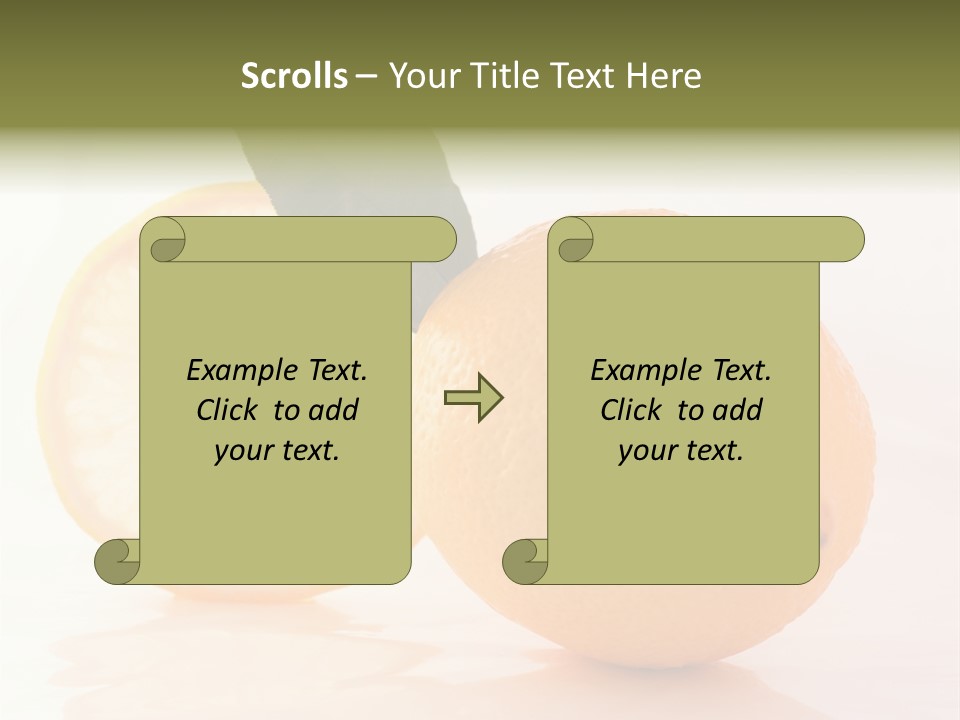 Scrolls – Your Title Text Here

Example Text. Click to add your text.

Example Text. Click to add your text.